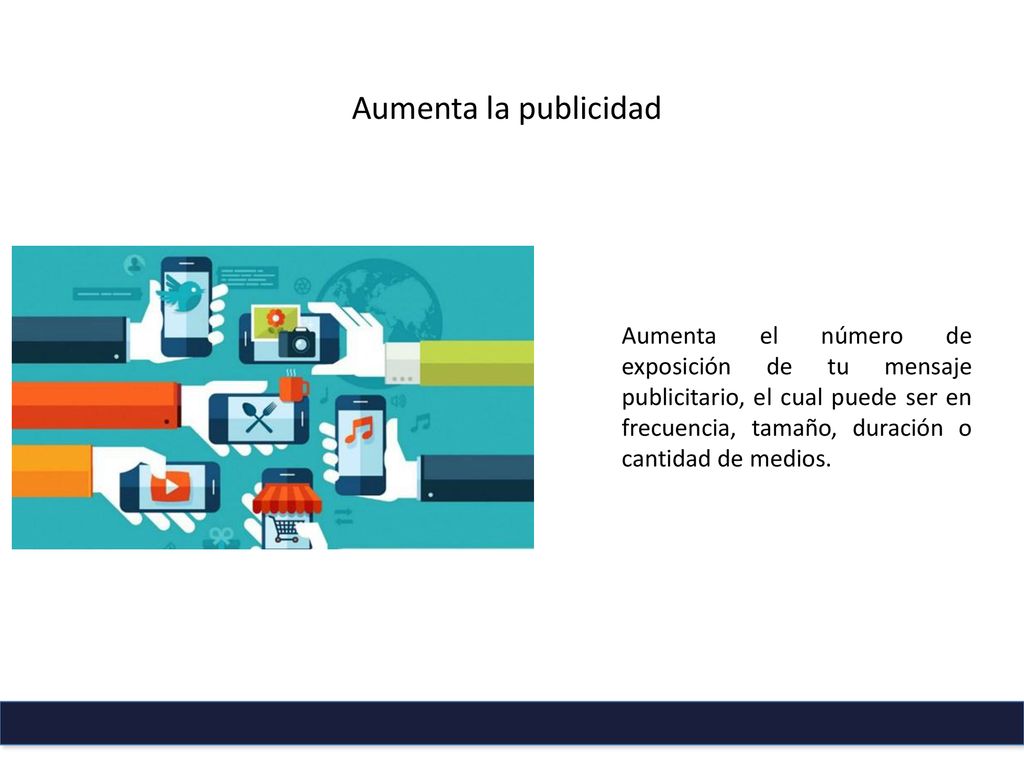 Aumenta la publicidad

Aumenta el número de exposición de tu mensaje publicitario, el cual puede ser en frecuencia, tamaño, duración o cantidad de medios.